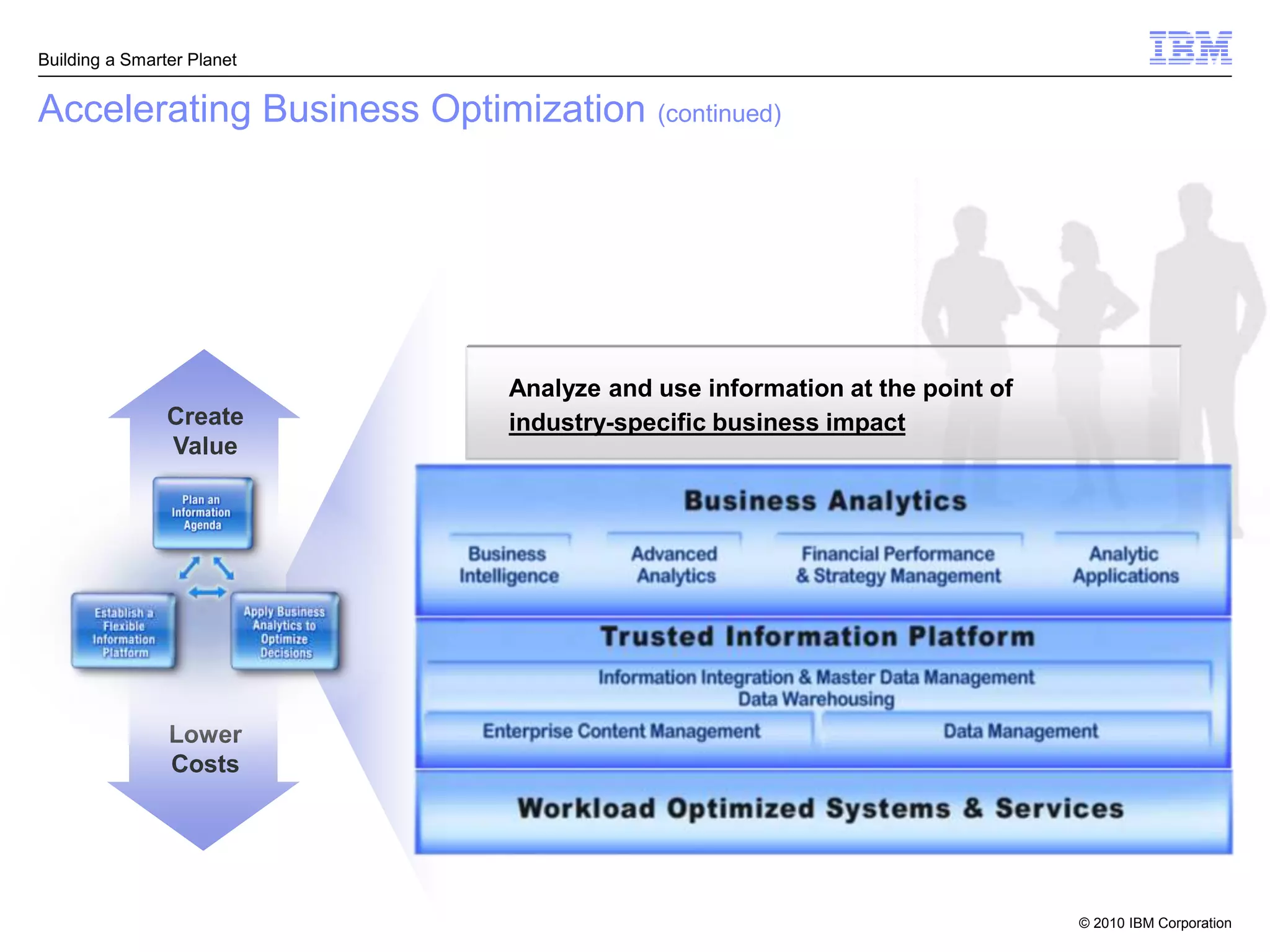 Building a Smarter Planet

IBM

Accelerating Business Optimization (continued)

Create Value

Plan an Information Agenda

Establish a Flexible Information Platform

Apply Business Analytics to Optimize Decisions

Lower Costs

Analyze and use information at the point of industry-specific business impact

Business Analytics

Business Intelligence

Advanced Analytics

Financial Performance & Strategy Management

Analytic Applications

Trusted Information Platform

Information Integration & Master Data Management
Data Warehousing

Enterprise Content Management

Data Management

Workload Optimized Systems & Services

© 2010 IBM Corporation